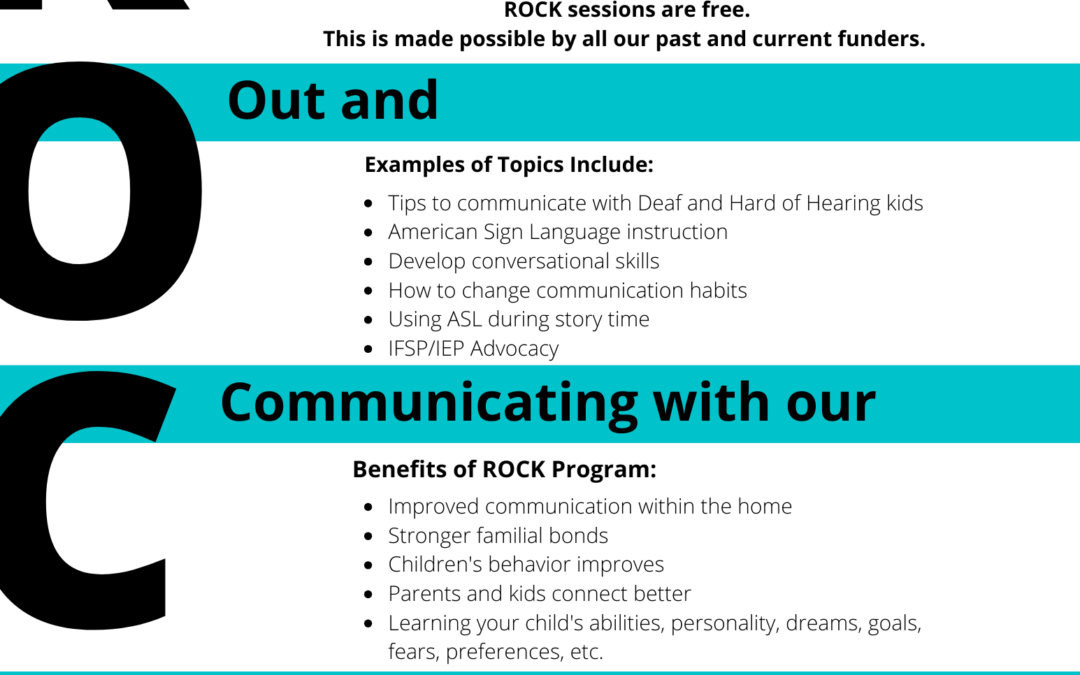 ROCK sessions are free.
This is made possible by all our past and current funders.

O

Out and

Examples of Topics Include:

- Tips to communicate with Deaf and Hard of Hearing kids
- American Sign Language instruction
- Develop conversational skills
- How to change communication habits
- Using ASL during story time
- IFSP/IEP Advocacy

C

Communicating with our

Benefits of ROCK Program:

- Improved communication within the home
- Stronger familial bonds
- Children's behavior improves
- Parents and kids connect better
- Learning your child's abilities, personality, dreams, goals, fears, preferences, etc.